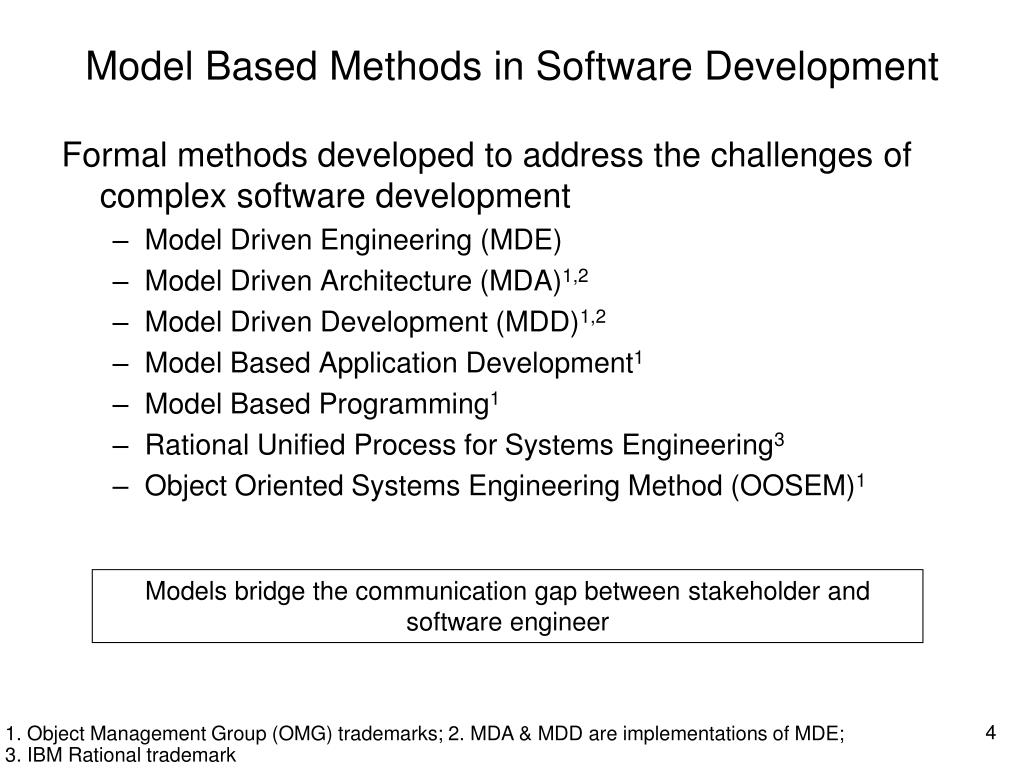 Model Based Methods in Software Development

Formal methods developed to address the challenges of complex software development

– Model Driven Engineering (MDE)
– Model Driven Architecture (MDA)$^{1,2}$
– Model Driven Development (MDD)$^{1,2}$
– Model Based Application Development$^{1}$
– Model Based Programming$^{1}$
– Rational Unified Process for Systems Engineering$^{3}$
– Object Oriented Systems Engineering Method (OOSEM)$^{1}$

Models bridge the communication gap between stakeholder and software engineer

1. Object Management Group (OMG) trademarks; 2. MDA & MDD are implementations of MDE; 3. IBM Rational trademark

4